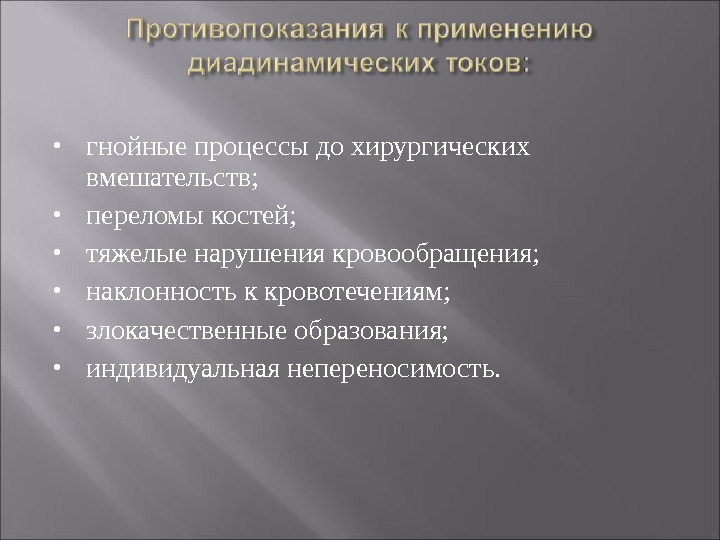 Противопоказания к применению диадинамических токов:

• гнойные процессы до хирургических вмешательств;
• переломы костей;
• тяжелые нарушения кровообращения;
• наклонность к кровотечениям;
• злокачественные образования;
• индивидуальная непереносимость.